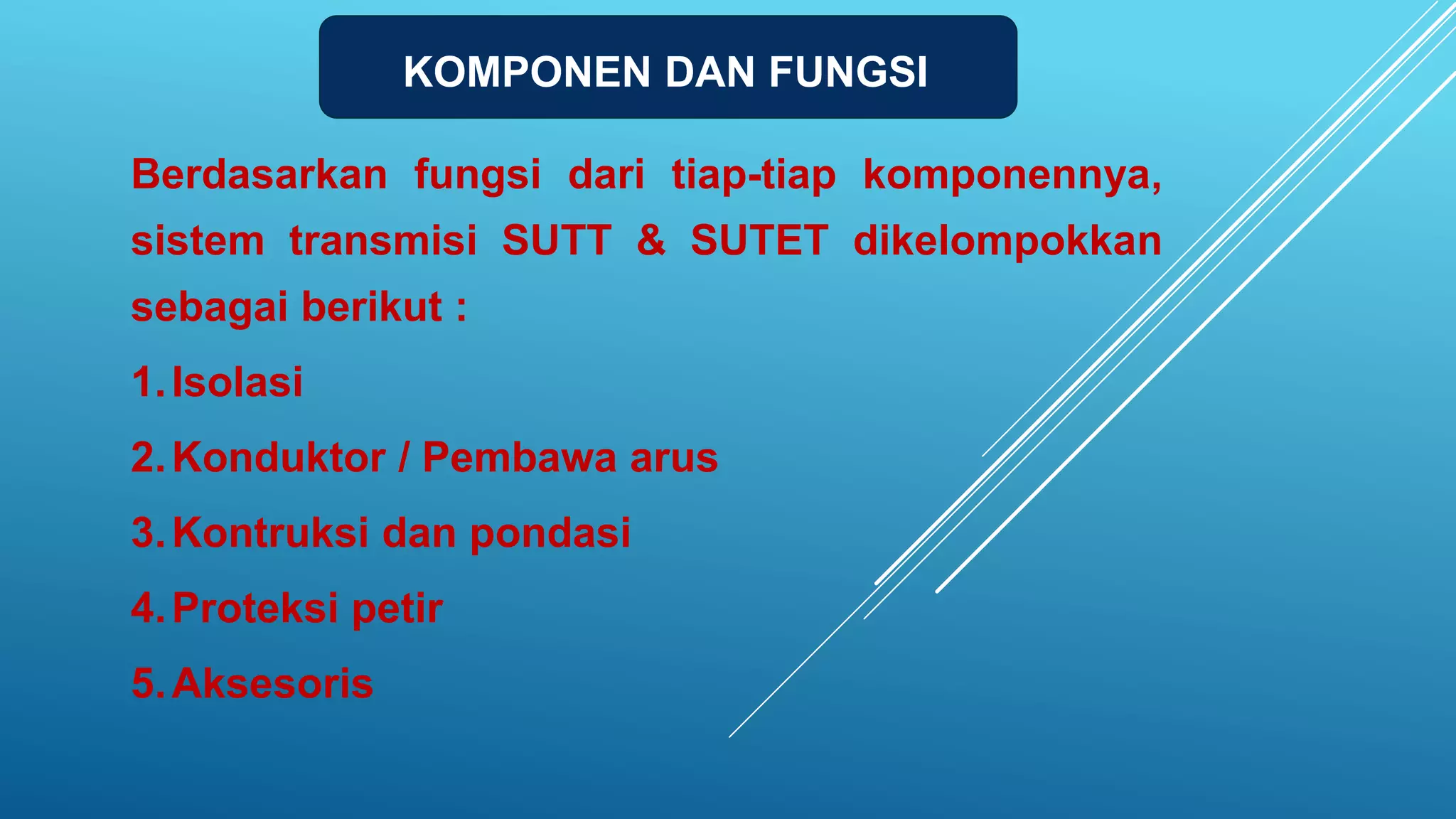 KOMPONEN DAN FUNGSI

Berdasarkan fungsi dari tiap-tiap komponennya, sistem transmisi SUTT & SUTET dikelompokkan sebagai berikut :

1. Isolasi
2. Konduktor / Pembawa arus
3. Kontruksi dan pondasi
4. Proteksi petir
5. Aksesoris